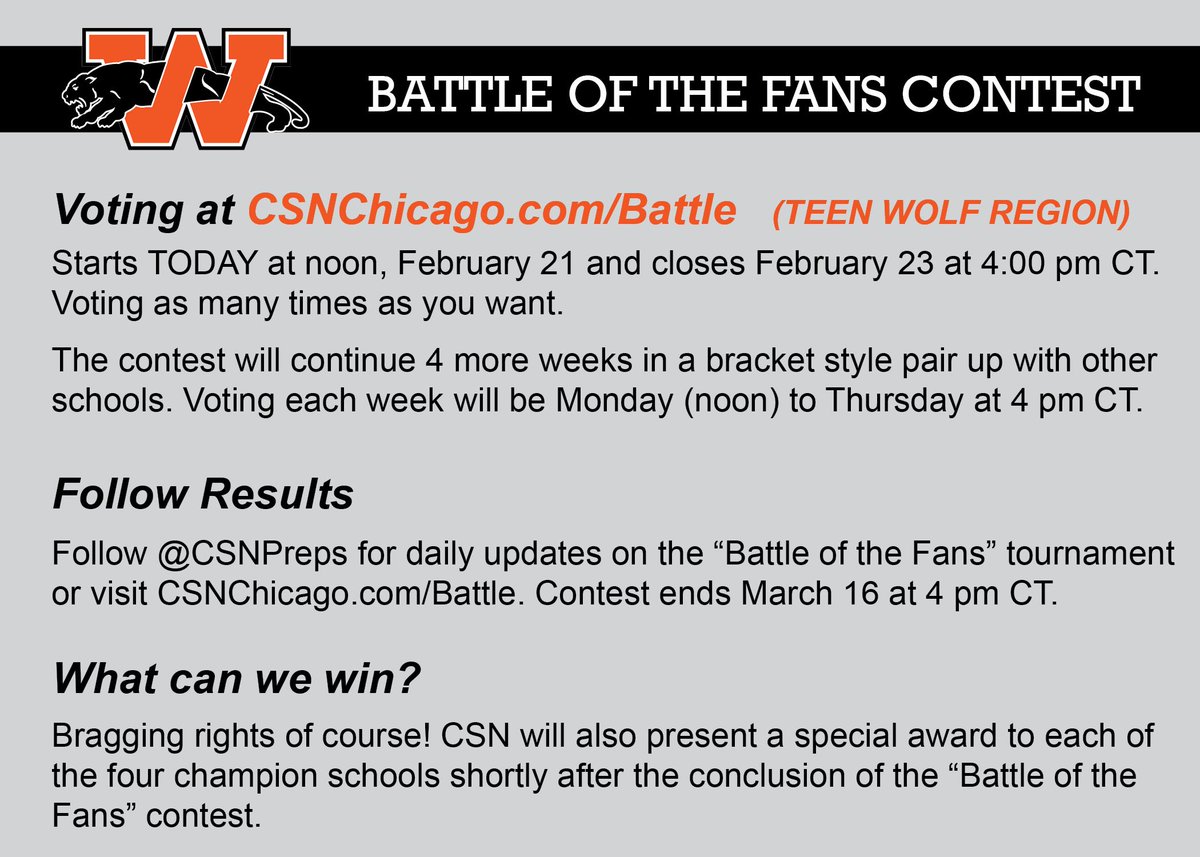 W

BATTLE OF THE FANS CONTEST

Voting at CSNChicago.com/Battle (TEEN WOLF REGION)

Starts TODAY at noon, February 21 and closes February 23 at 4:00 pm CT. Voting as many times as you want.

The contest will continue 4 more weeks in a bracket style pair up with other schools. Voting each week will be Monday (noon) to Thursday at 4 pm CT.

Follow Results

Follow @CSNPreps for daily updates on the “Battle of the Fans” tournament or visit CSNChicago.com/Battle. Contest ends March 16 at 4 pm CT.

What can we win?

Bragging rights of course! CSN will also present a special award to each of the four champion schools shortly after the conclusion of the “Battle of the Fans” contest.